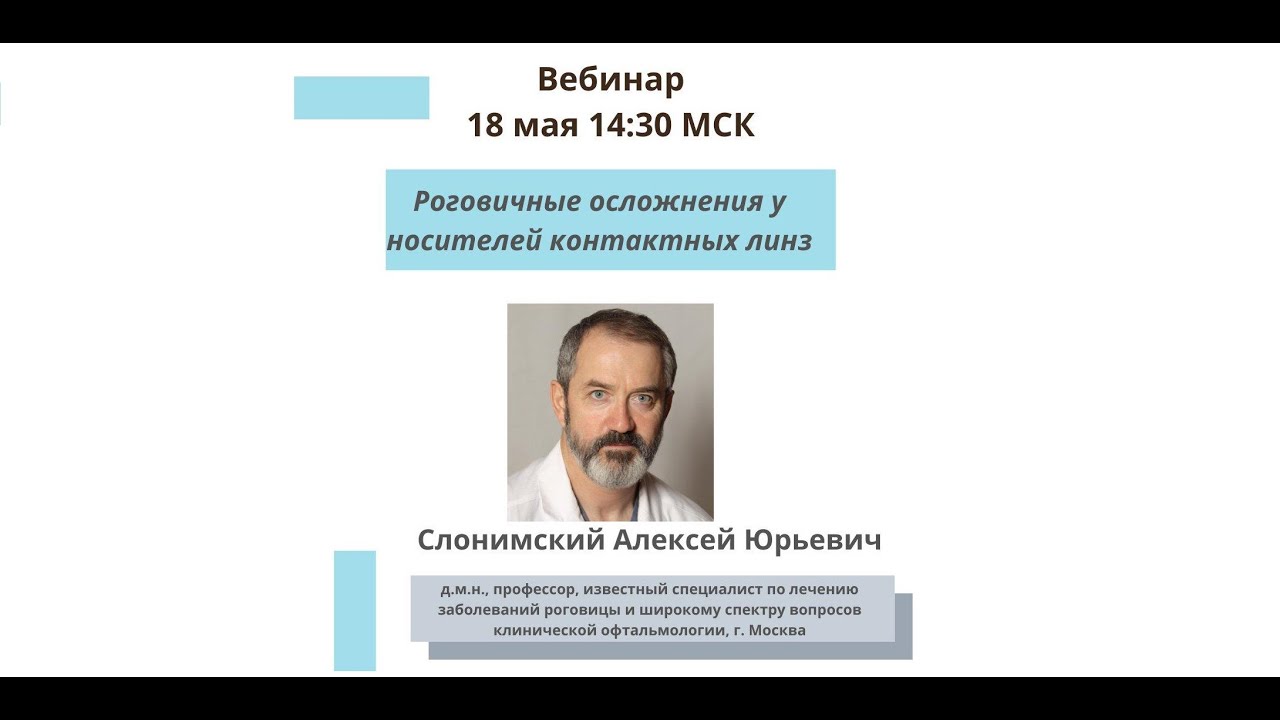 Вебинар
18 мая 14:30 МСК

Роговичные осложнения у носителей контактных линз

Слонимский Алексей Юрьевич

д.м.н., профессор, известный специалист по лечению заболеваний роговицы и широкому спектру вопросов клинической офтальмологии, г. Москва